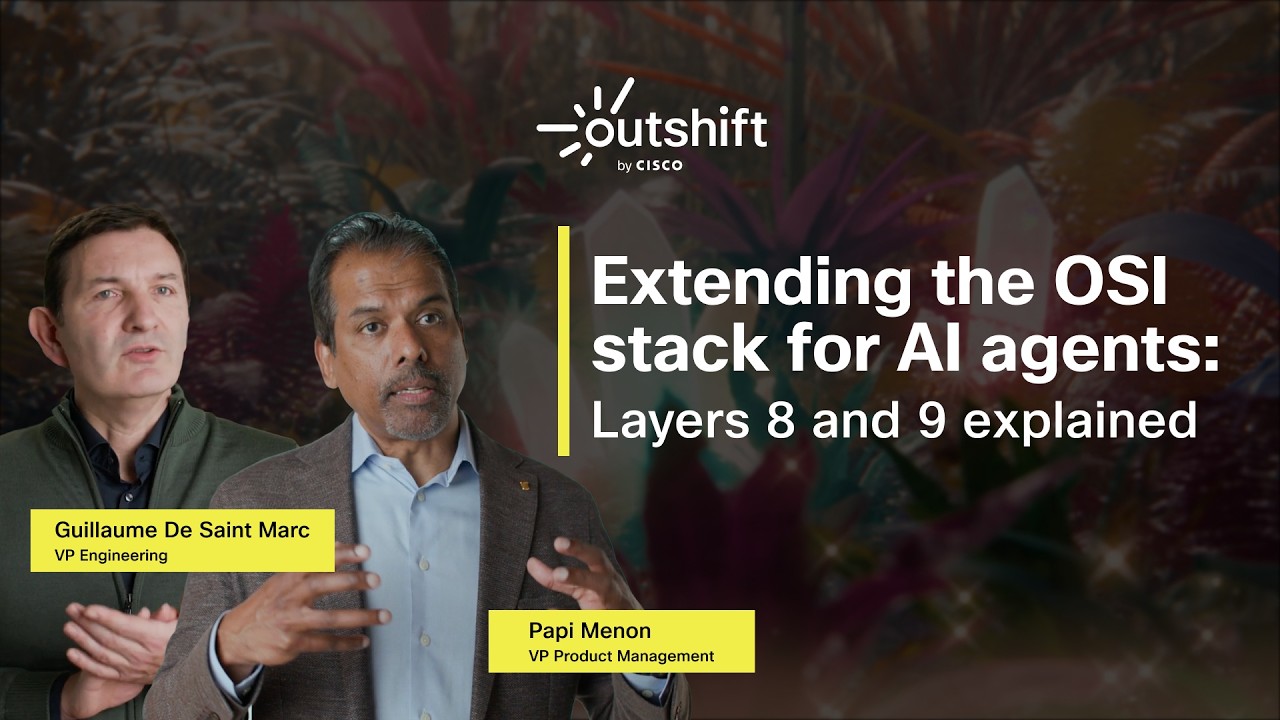 outshift
by CISCO

Extending the OSI stack for AI agents:
Layers 8 and 9 explained

Guillaume De Saint Marc
VP Engineering

Papi Menon
VP Product Management